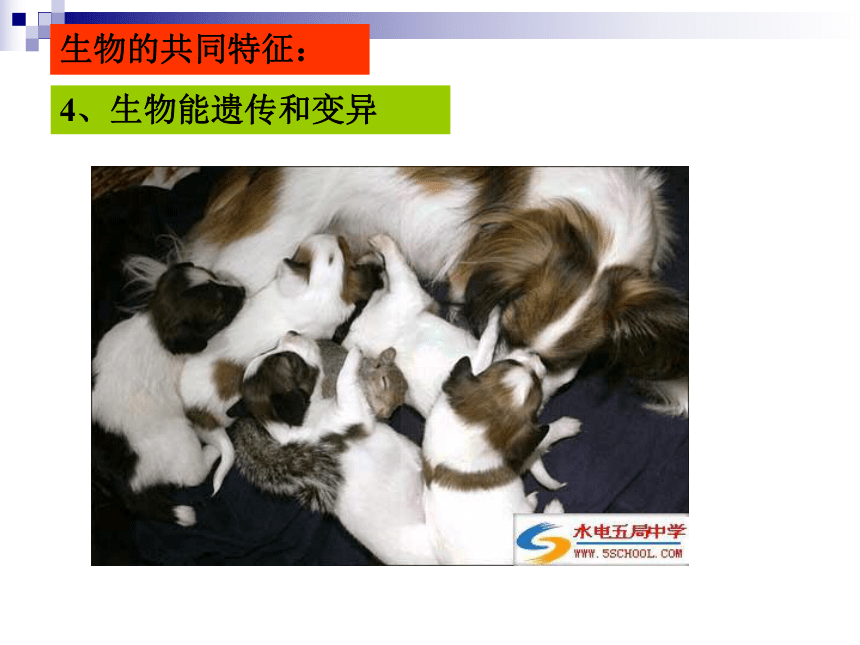 生物的共同特征：

4、生物能遗传和变异

水电五局中学
WWW.5SCHOOL.COM